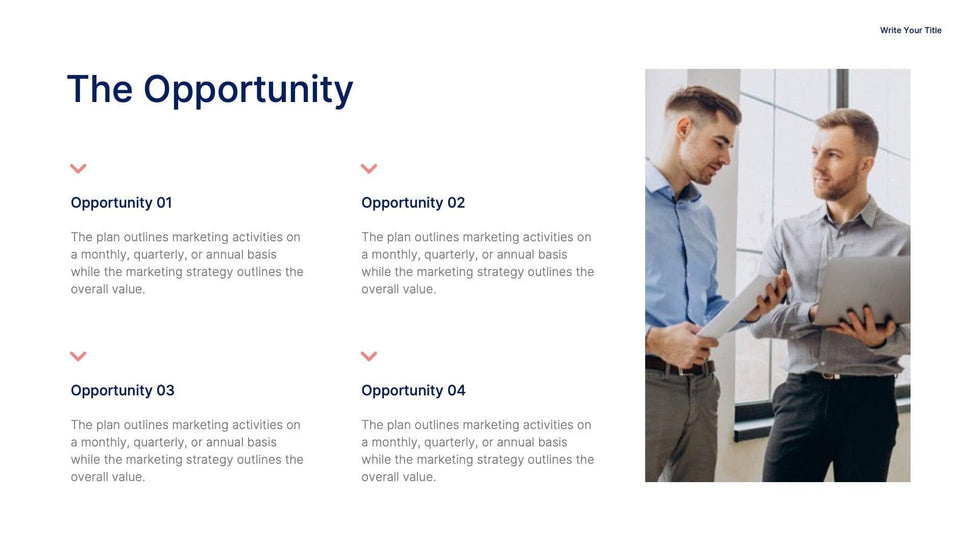 Write Your Title

The Opportunity

Opportunity 01

The plan outlines marketing activities on a monthly, quarterly, or annual basis while the marketing strategy outlines the overall value.

Opportunity 02

The plan outlines marketing activities on a monthly, quarterly, or annual basis while the marketing strategy outlines the overall value.

Opportunity 03

The plan outlines marketing activities on a monthly, quarterly, or annual basis while the marketing strategy outlines the overall value.

Opportunity 04

The plan outlines marketing activities on a monthly, quarterly, or annual basis while the marketing strategy outlines the overall value.